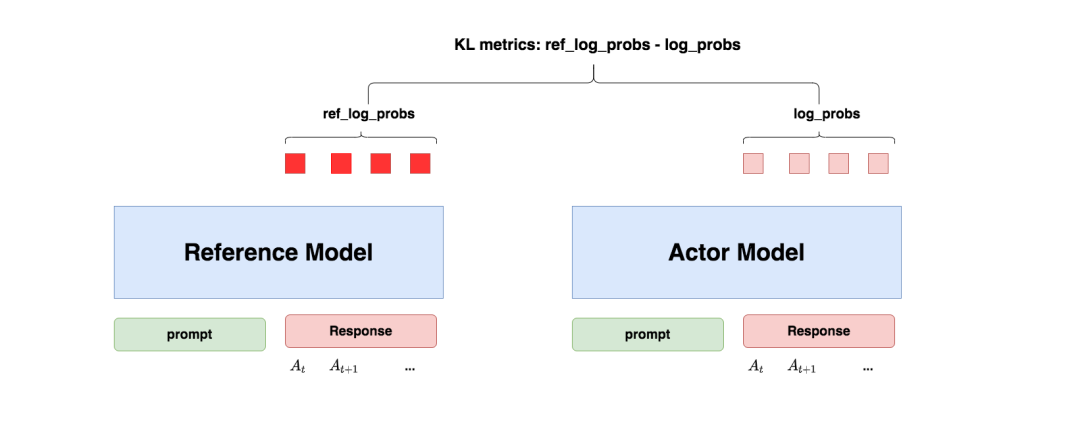 KL metrics: ref_log_probs - log_probs

ref_log_probs

log_probs

Reference Model

Actor Model

prompt

Response

$A_t$ $A_{t+1}$ ...

prompt

Response

$A_t$ $A_{t+1}$ ...